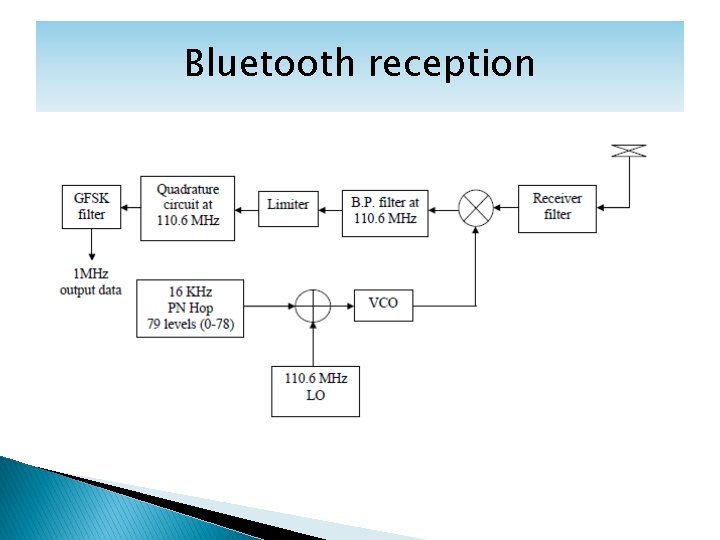 Bluetooth reception

GFSK filter

Quadrature circuit at 110.6 MHz

Limiter

B.P. filter at 110.6 MHz

Receiver filter

1MHz output data

16 KHz PN Hop 79 levels (0-78)

VCO

110.6 MHz LO